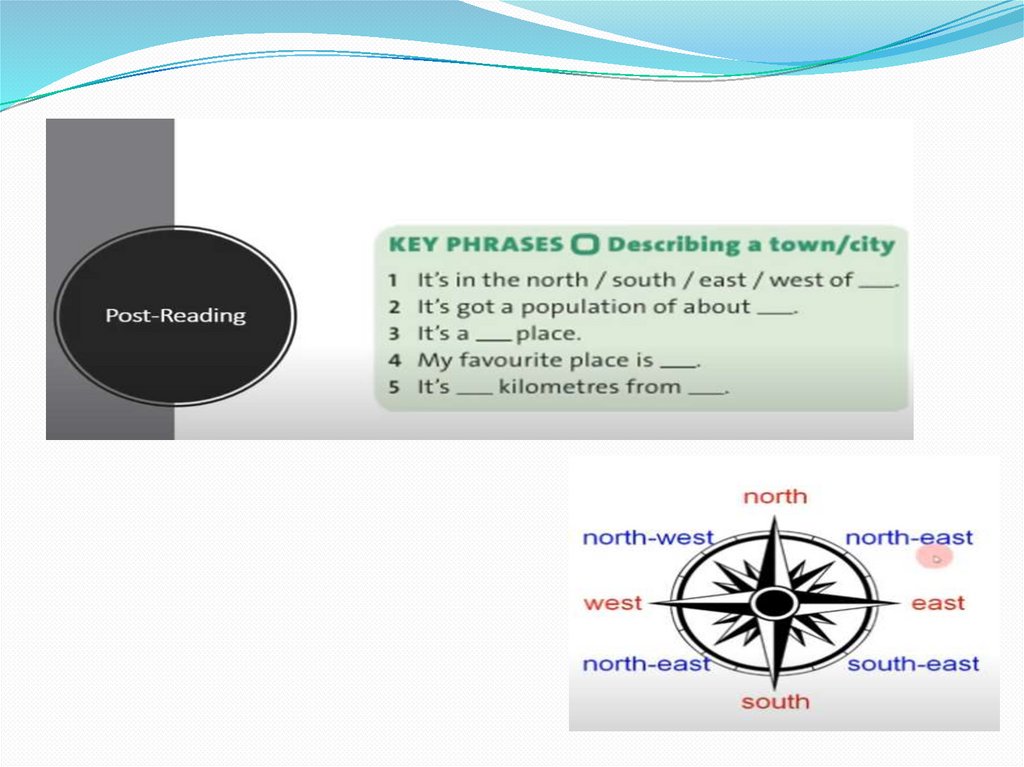 Post-Reading

KEY PHRASES Describing a town/city
1 It's in the north / south / east / west of ___.
2 It's got a population of about ___.
3 It's a ___ place.
4 My favourite place is ___.
5 It's ___ kilometres from ___.

north
north-west
north-east
west
east
north-east
south-east
south